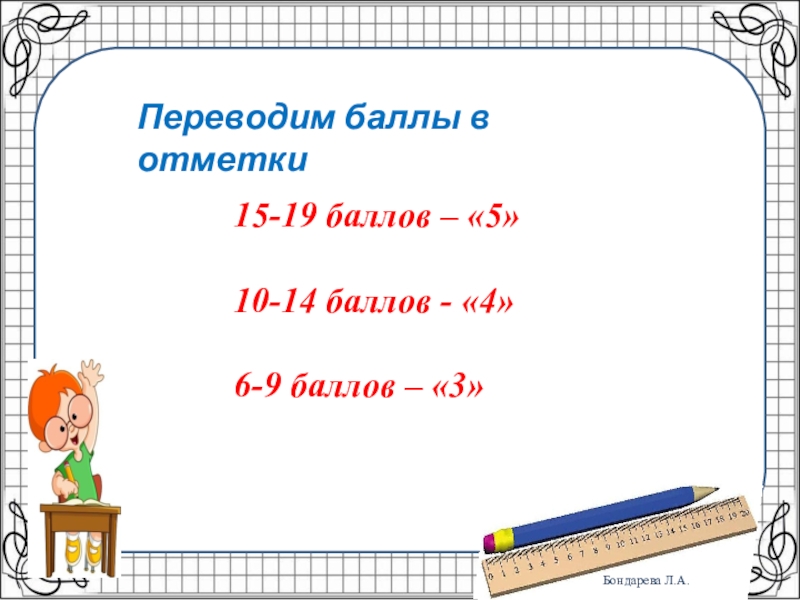 Переводим баллы в отметки

15-19 баллов – «5»

10-14 баллов - «4»

6-9 баллов – «3»

0 1 2 3 4 5 6 7 8 9 10 11 12 13 14 15 16 17 18 19 20

Бондарева Л.А.